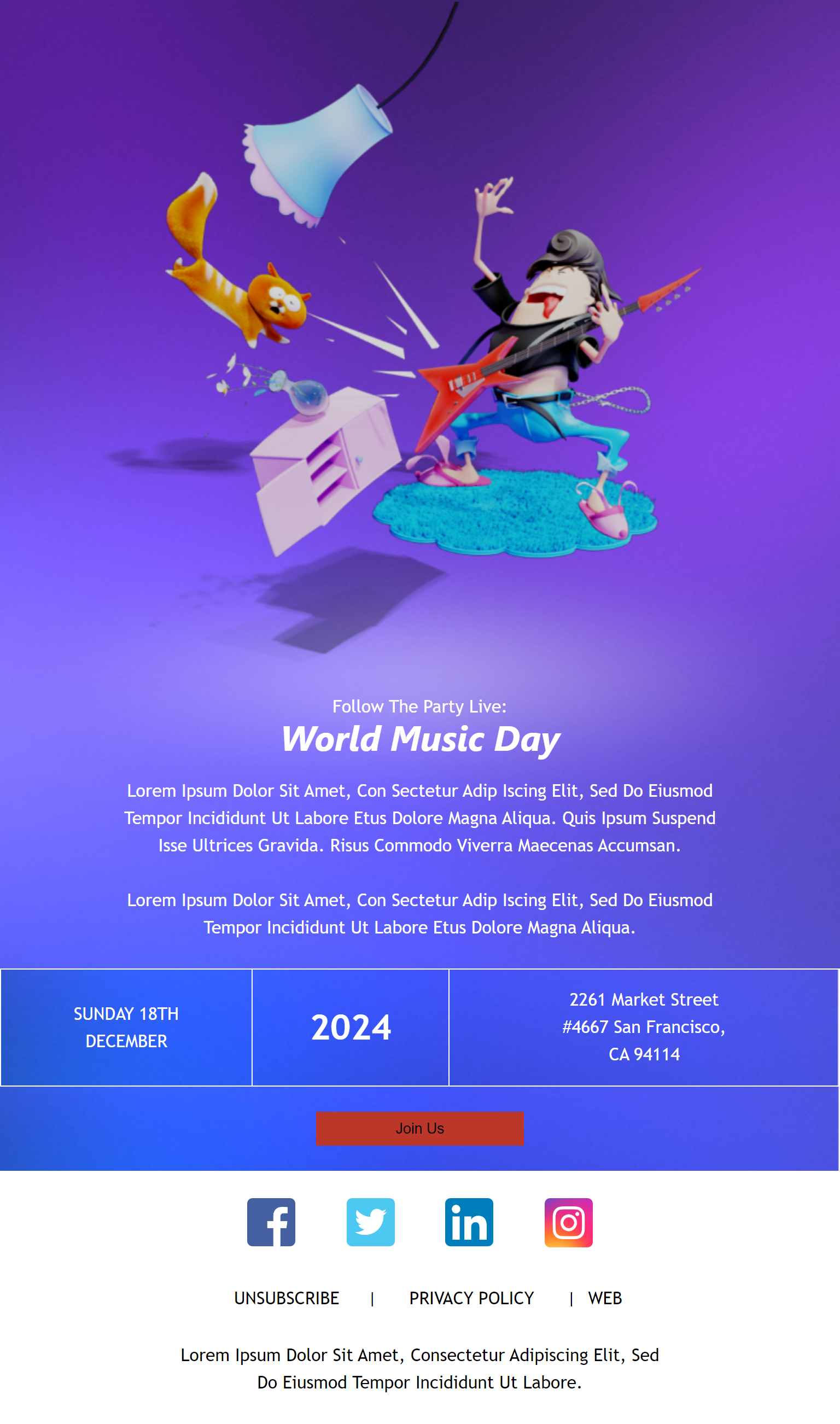 Follow The Party Live:

World Music Day

Lorem Ipsum Dolor Sit Amet, Con Sectetur Adip Iscing Elit, Sed Do Eiusmod Tempor Incididunt Ut Labore Etus Dolore Magna Aliqua. Quis Ipsum Suspend Isse Ultrices Gravida. Risus Commodo Viverra Maecenas Accumsan.

Lorem Ipsum Dolor Sit Amet, Con Sectetur Adip Iscing Elit, Sed Do Eiusmod Tempor Incididunt Ut Labore Etus Dolore Magna Aliqua.

| SUNDAY 18TH DECEMBER | 2024 | 2261 Market Street #4667 San Francisco, CA 94114 |
|---|---|---|

Join Us

UNSUBSCRIBE | PRIVACY POLICY | WEB

Lorem Ipsum Dolor Sit Amet, Consectetur Adipiscing Elit, Sed Do Eiusmod Tempor Incididunt Ut Labore.